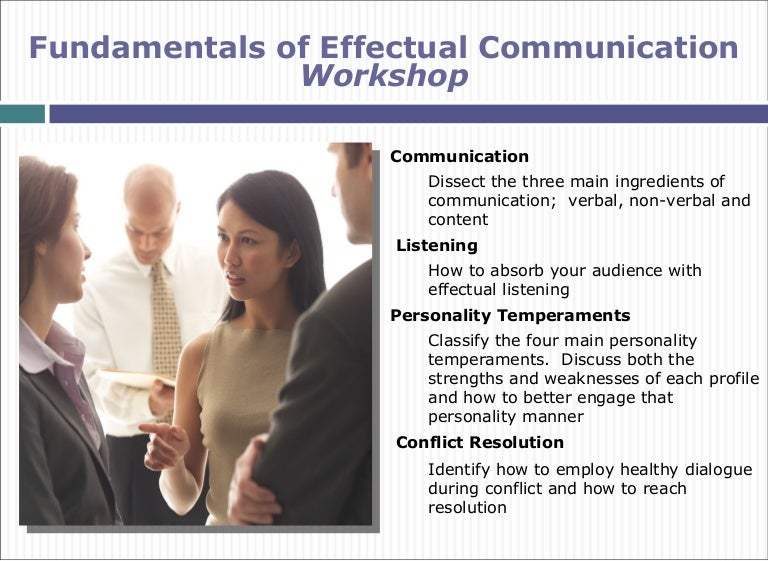 Fundamentals of Effectual Communication
Workshop

Communication

Dissect the three main ingredients of communication; verbal, non-verbal and content

Listening

How to absorb your audience with effectual listening

Personality Temperaments

Classify the four main personality temperaments. Discuss both the strengths and weaknesses of each profile and how to better engage that personality manner

Conflict Resolution

Identify how to employ healthy dialogue during conflict and how to reach resolution